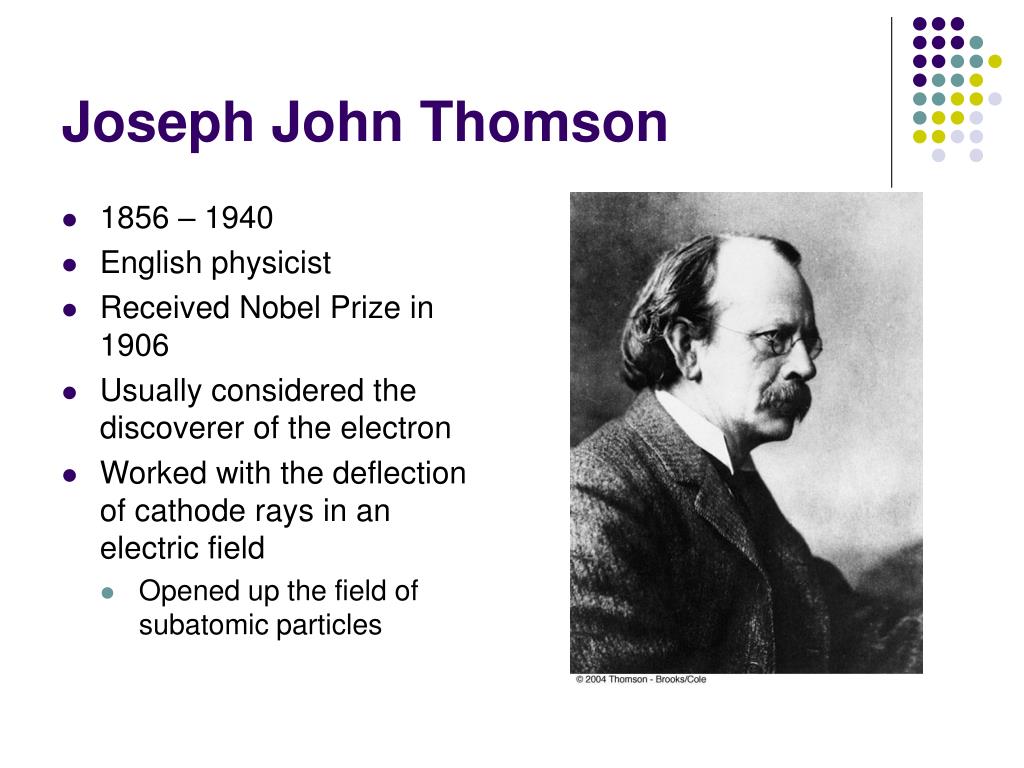 Joseph John Thomson

- 1856 – 1940
- English physicist
- Received Nobel Prize in 1906
- Usually considered the discoverer of the electron
- Worked with the deflection of cathode rays in an electric field
  - Opened up the field of subatomic particles

© 2004 Thomson - Brooks/Cole